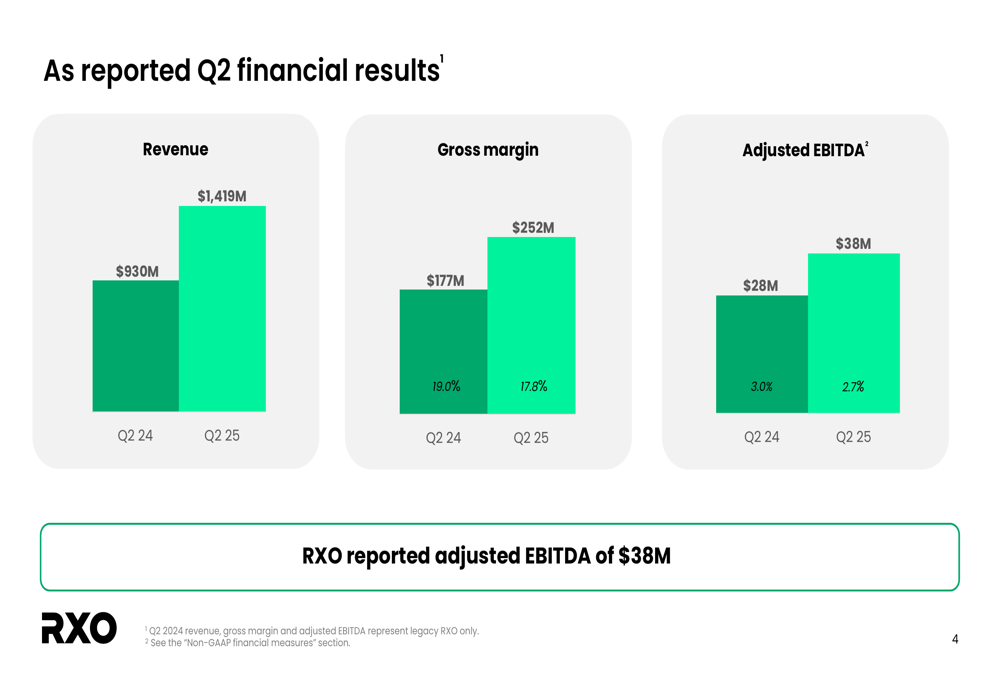 As reported Q2 financial results$^1$

Revenue

$930M

$1,419M

Q2 24

Q2 25

Gross margin

$177M

$252M

19.0%

17.8%

Q2 24

Q2 25

Adjusted EBITDA$^2$

$28M

$38M

3.0%

2.7%

Q2 24

Q2 25

RXO reported adjusted EBITDA of $38M

RXO

$^1$ Q2 2024 revenue, gross margin and adjusted EBITDA represent legacy RXO only.
$^2$ See the "Non-GAAP financial measures" section.

4